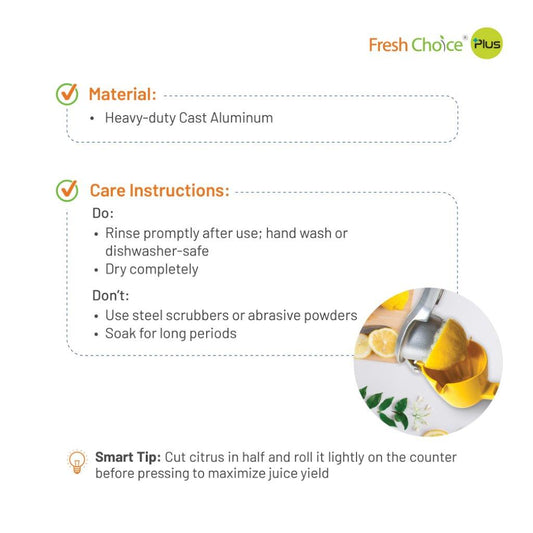 Fresh Choice® Plus

Material:

• Heavy-duty Cast Aluminum

Care Instructions:

Do:

• Rinse promptly after use; hand wash or dishwasher-safe
• Dry completely

Don't:

• Use steel scrubbers or abrasive powders
• Soak for long periods

Smart Tip: Cut citrus in half and roll it lightly on the counter before pressing to maximize juice yield